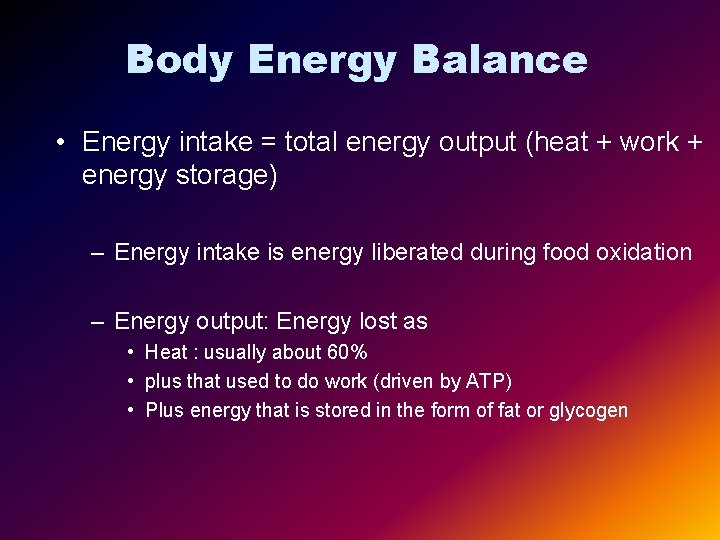 Body Energy Balance

• Energy intake = total energy output (heat + work + energy storage)

– Energy intake is energy liberated during food oxidation

– Energy output: Energy lost as
• Heat : usually about 60%
• plus that used to do work (driven by ATP)
• Plus energy that is stored in the form of fat or glycogen